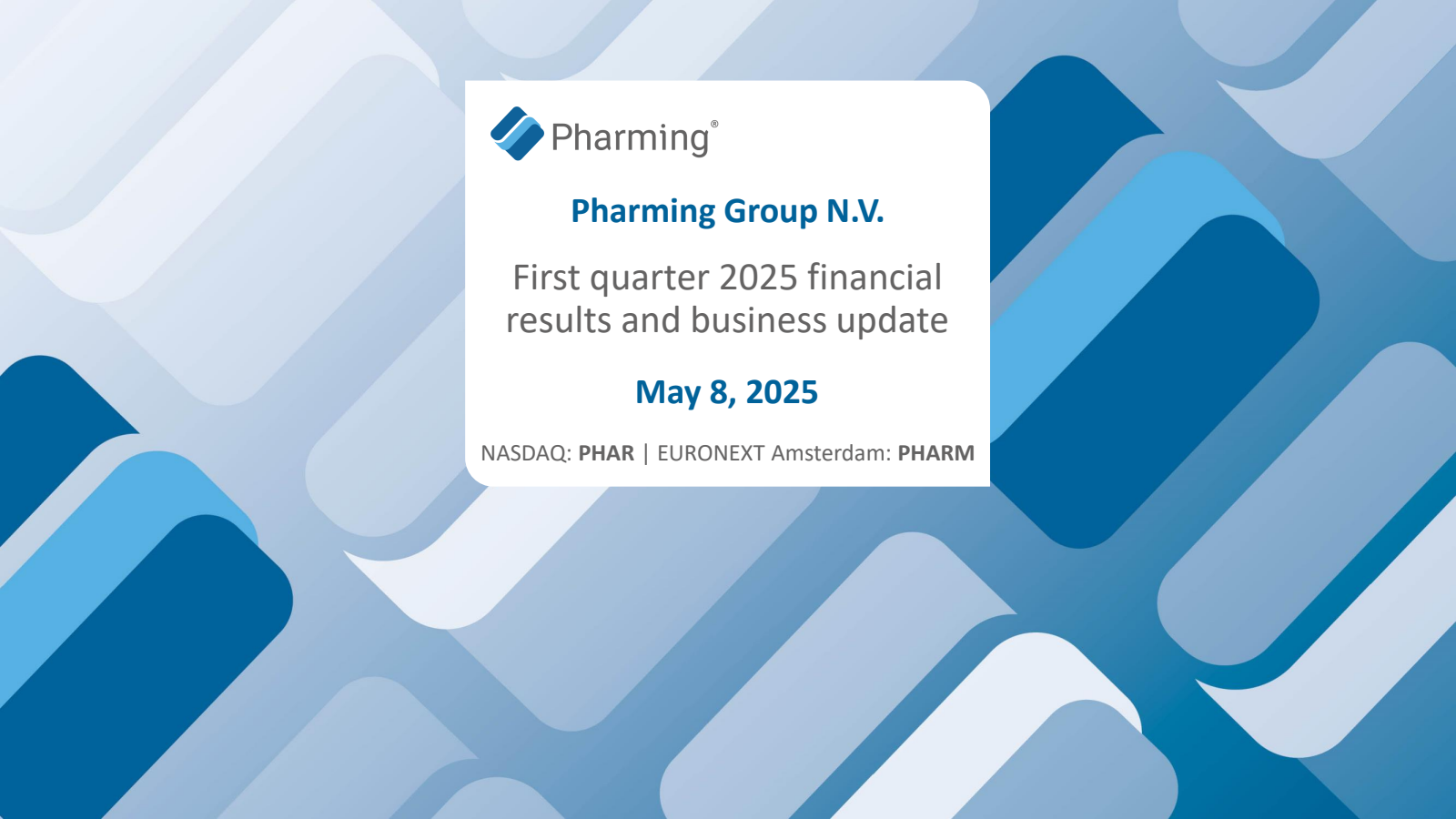 Pharming®

Pharming Group N.V.

First quarter 2025 financial results and business update

May 8, 2025

NASDAQ: PHAR | EURONEXT Amsterdam: PHARM